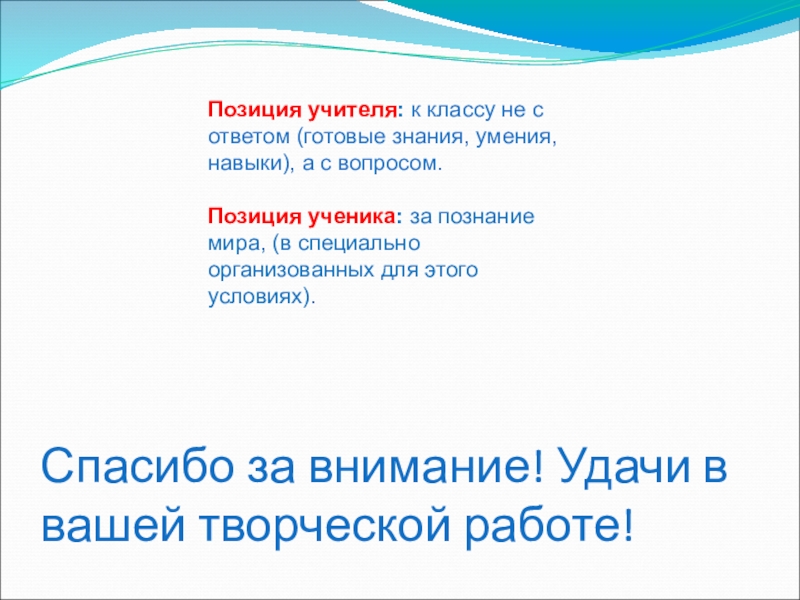 Позиция учителя: к классу не с ответом (готовые знания, умения, навыки), а с вопросом.

Позиция ученика: за познание мира, (в специально организованных для этого условиях).

Спасибо за внимание! Удачи в вашей творческой работе!